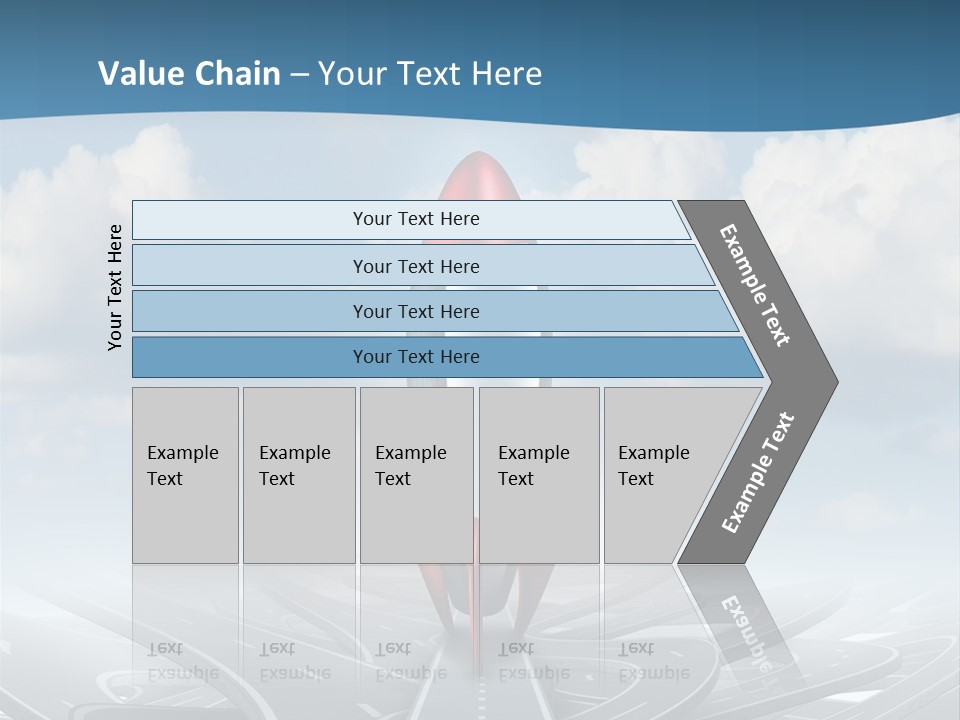 Value Chain – Your Text Here

Your Text Here

Your Text Here

Your Text Here

Your Text Here

Your Text Here

Example Text

Example Text

Example Text

Example Text

Example Text

Example Text

Example Text